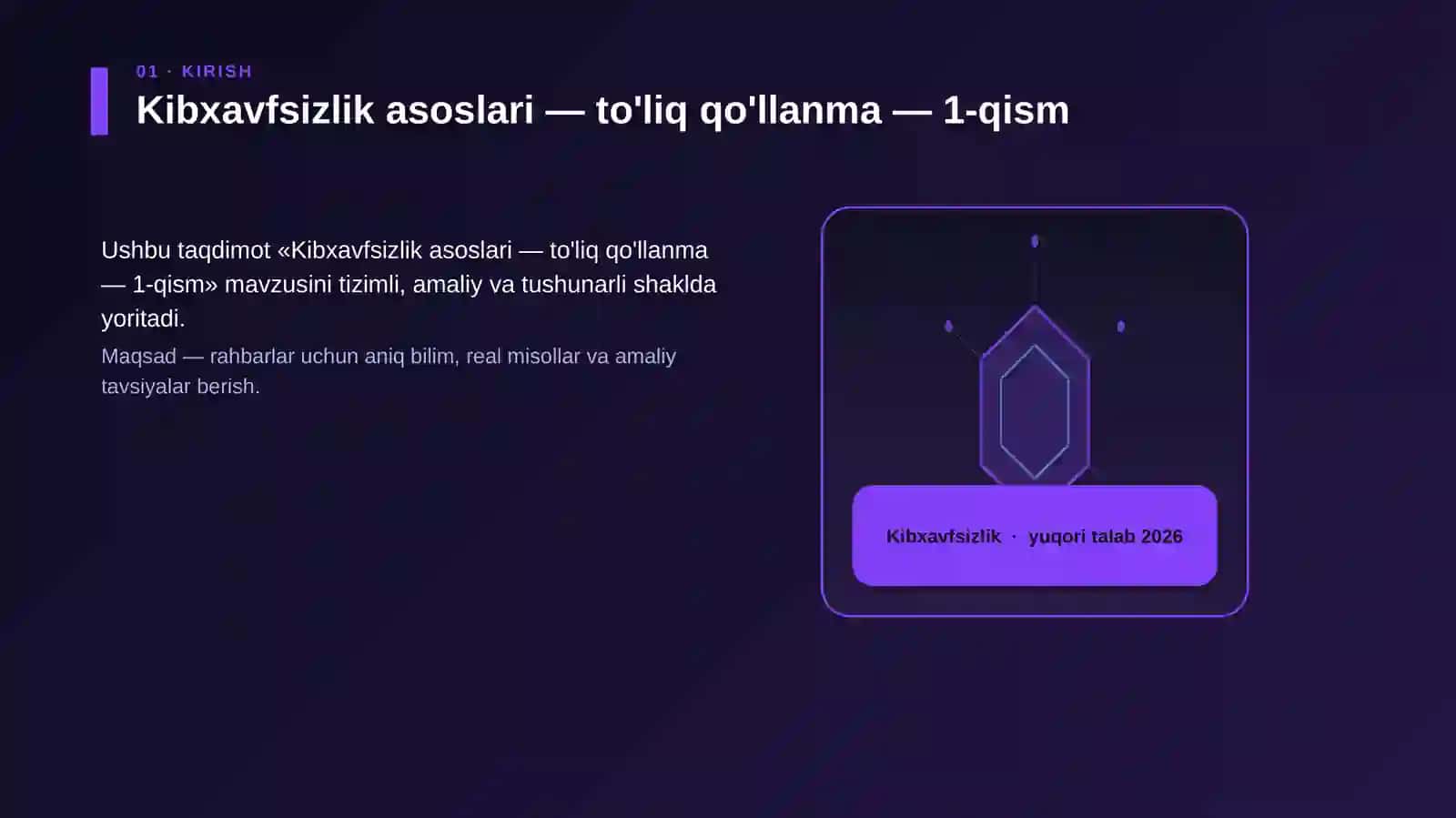 01 · KIRISH

Kibxavfsizlik asoslari — to'liq qo'llanma — 1-qism

Ushbu taqdimot «Kibxavfsizlik asoslari — to'liq qo'llanma — 1-qism» mavzusini tizimli, amaliy va tushunarli shaklda yoritadi.

Maqsad — rahbarlar uchun aniq bilim, real misollar va amaliy tavsiyalar berish.

Kibxavfsizlik · yuqori talab 2026